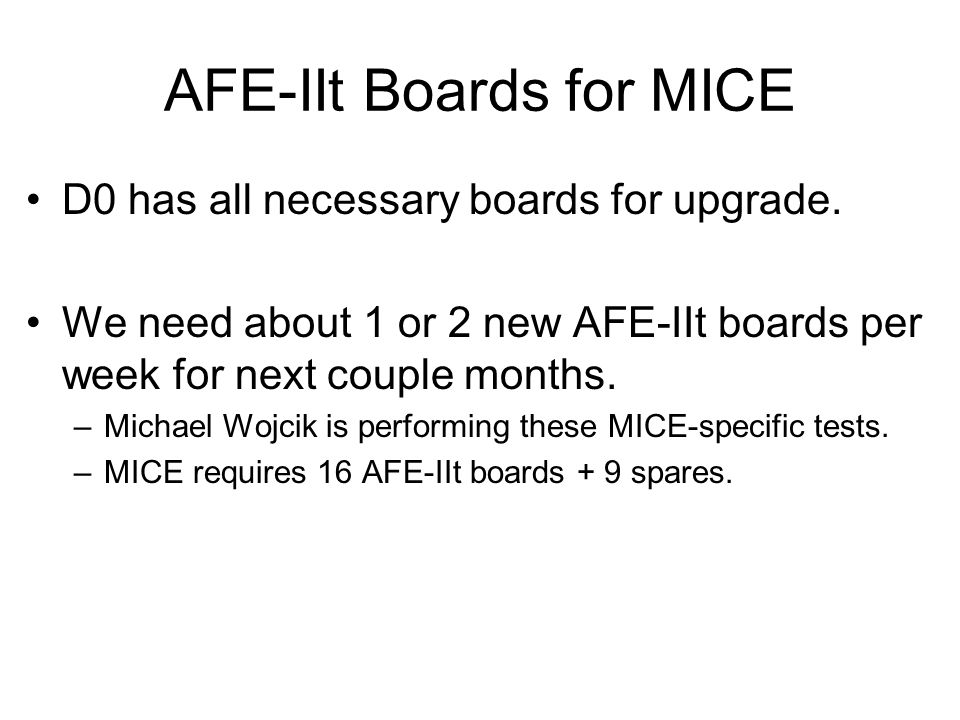 AFE-IIt Boards for MICE

• D0 has all necessary boards for upgrade.

• We need about 1 or 2 new AFE-IIt boards per week for next couple months.
– Michael Wojcik is performing these MICE-specific tests.
– MICE requires 16 AFE-IIt boards + 9 spares.